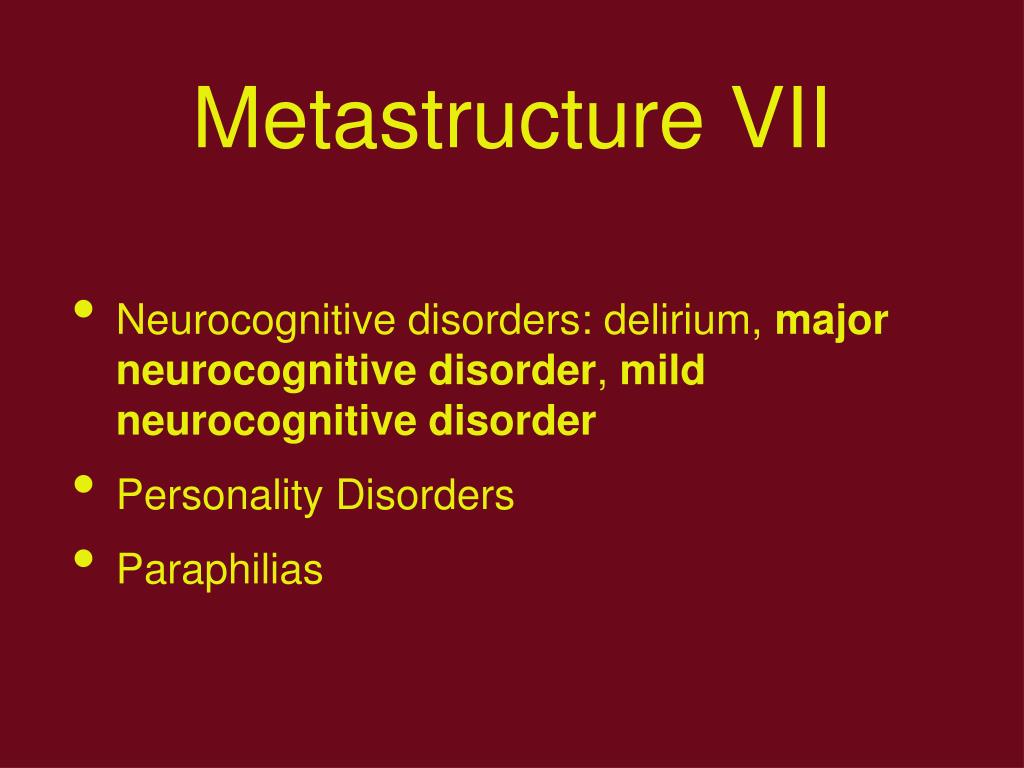 Metastructure VII

• Neurocognitive disorders: delirium, major neurocognitive disorder, mild neurocognitive disorder
• Personality Disorders
• Paraphilias